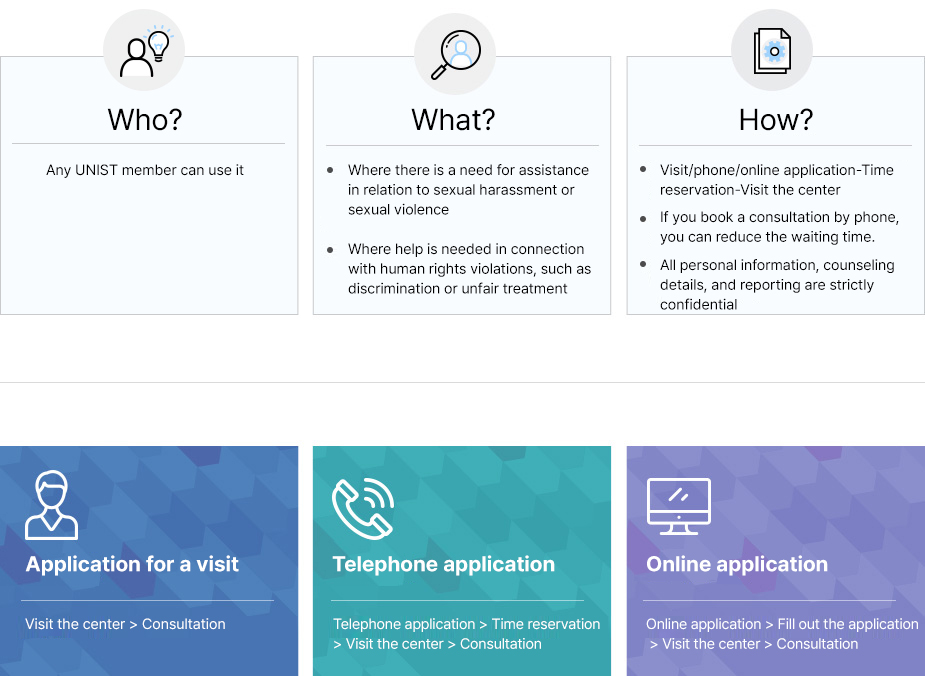 Who?

Any UNIST member can use it

What?

- Where there is a need for assistance in relation to sexual harassment or sexual violence
- Where help is needed in connection with human rights violations, such as discrimination or unfair treatment

How?

- Visit/phone/online application-Time reservation-Visit the center
- If you book a consultation by phone, you can reduce the waiting time.
- All personal information, counseling details, and reporting are strictly confidential

Application for a visit

Visit the center > Consultation

Telephone application

Telephone application > Time reservation > Visit the center > Consultation

Online application

Online application > Fill out the application > Visit the center > Consultation